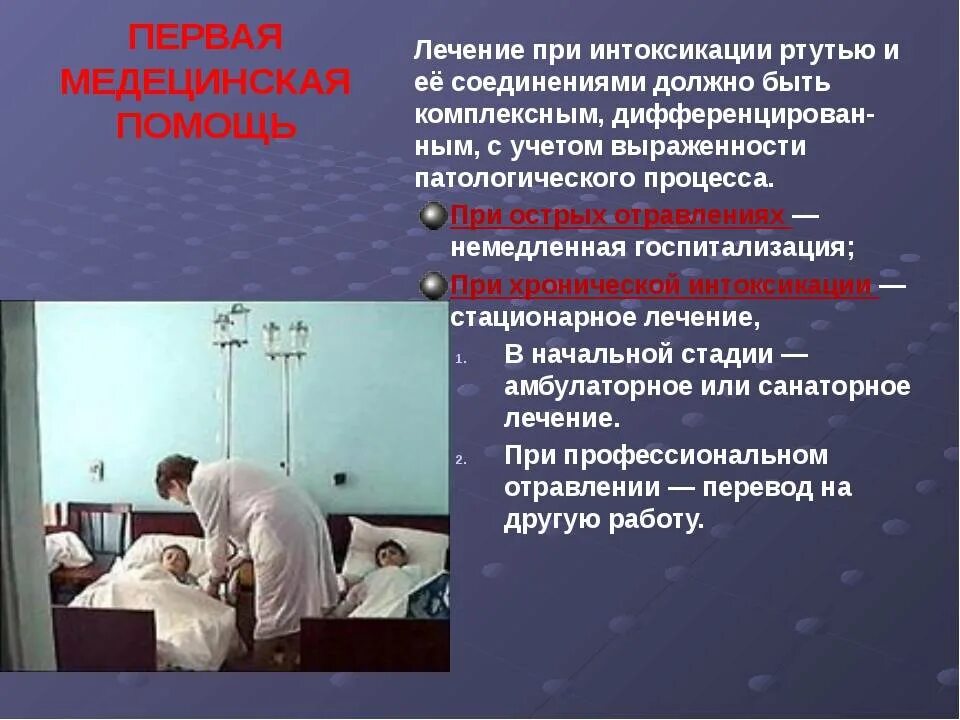 ПЕРВАЯ МЕДЕЦИНСКАЯ ПОМОЩЬ

Лечение при интоксикации ртутью и её соединениями должно быть комплексным, дифференцированным, с учетом выраженности патологического процесса.

При острых отравлениях — немедленная госпитализация;

При хронической интоксикации — стационарное лечение,

1. В начальной стадии — амбулаторное или санаторное лечение.
2. При профессиональном отравлении — перевод на другую работу.